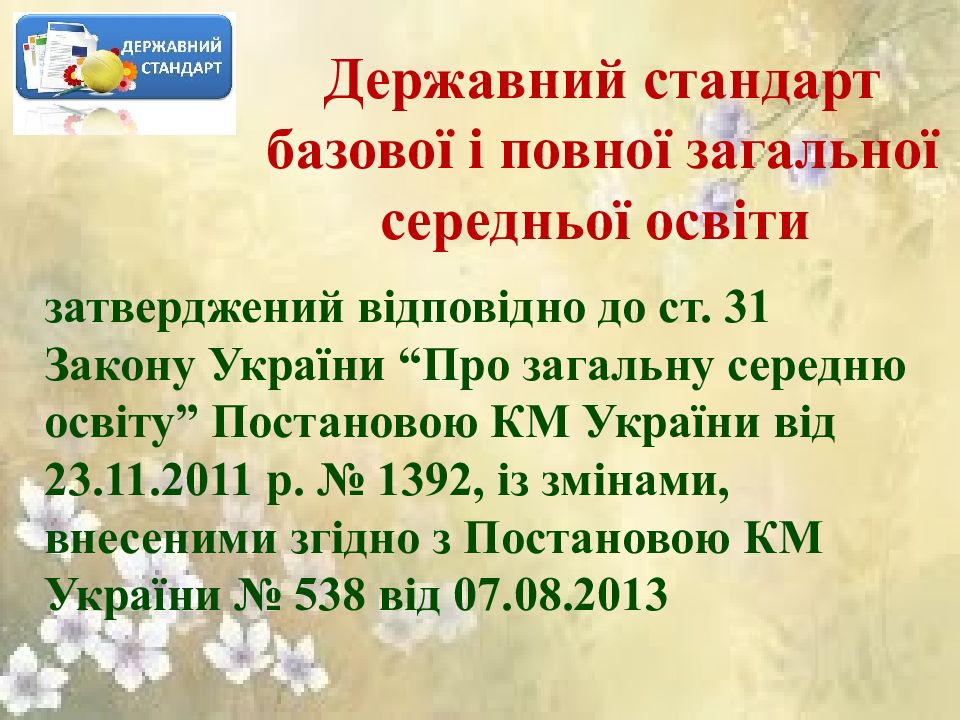 ДЕРЖАВНИЙ СТАНДАРТ

Державний стандарт базової і повної загальної середньої освіти

затверджений відповідно до ст. 31 Закону України “Про загальну середню освіту” Постановою КМ України від 23.11.2011 р. № 1392, із змінами, внесеними згідно з Постановою КМ України № 538 від 07.08.2013